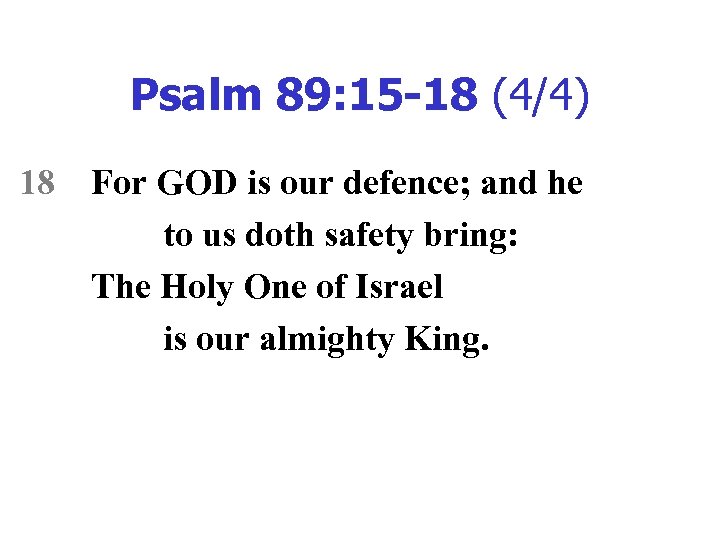 Psalm 89:15-18 (4/4)

18 For GOD is our defence; and he
to us doth safety bring:
The Holy One of Israel
is our almighty King.